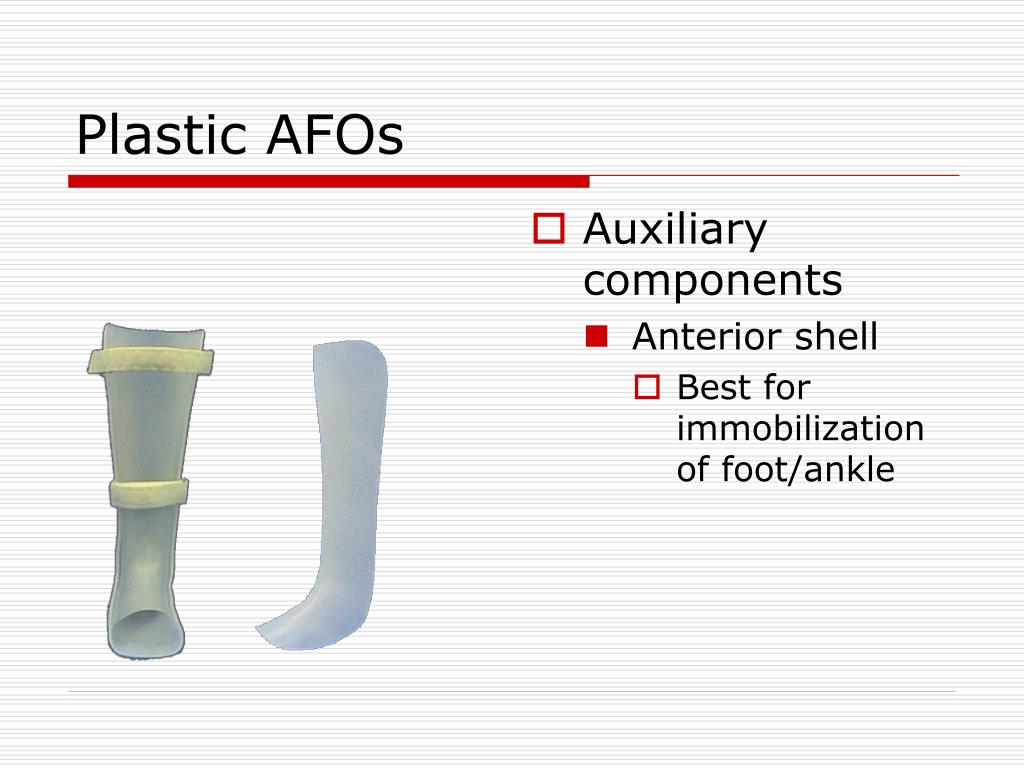 Plastic AFOs

Auxiliary components

Anterior shell

Best for immobilization of foot/ankle